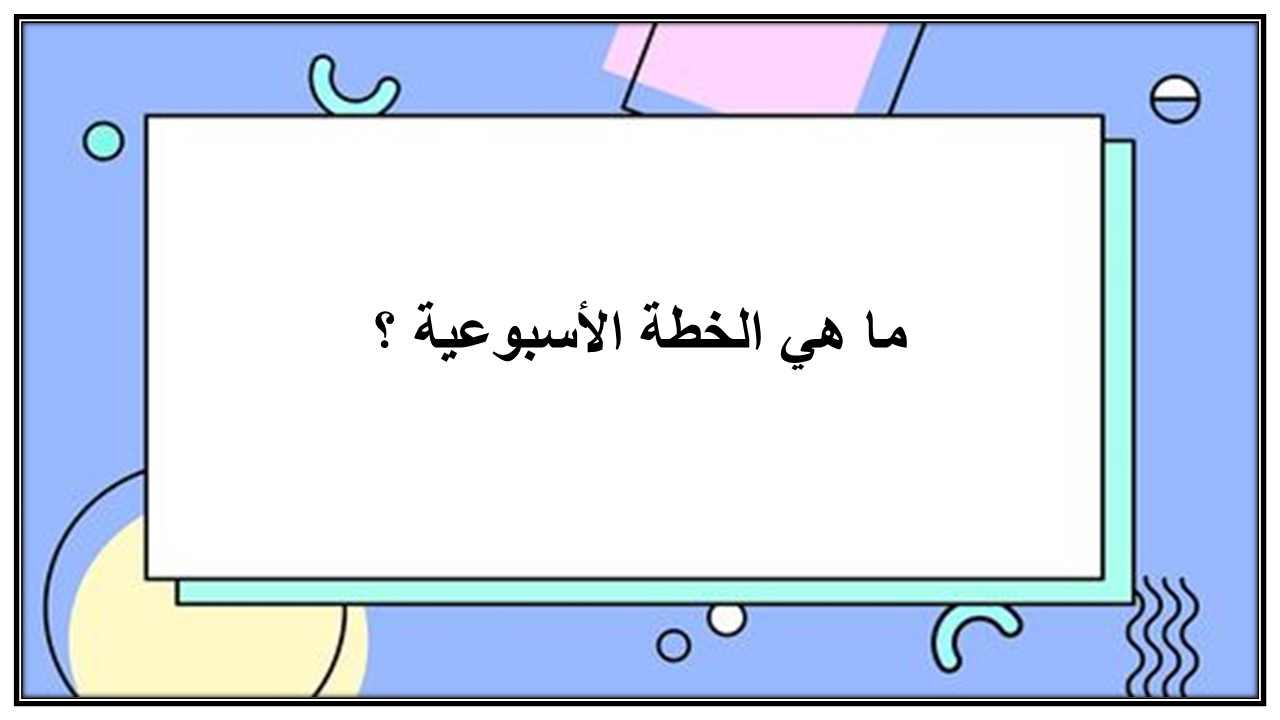 ما هي الخطة الأسبوعية ؟